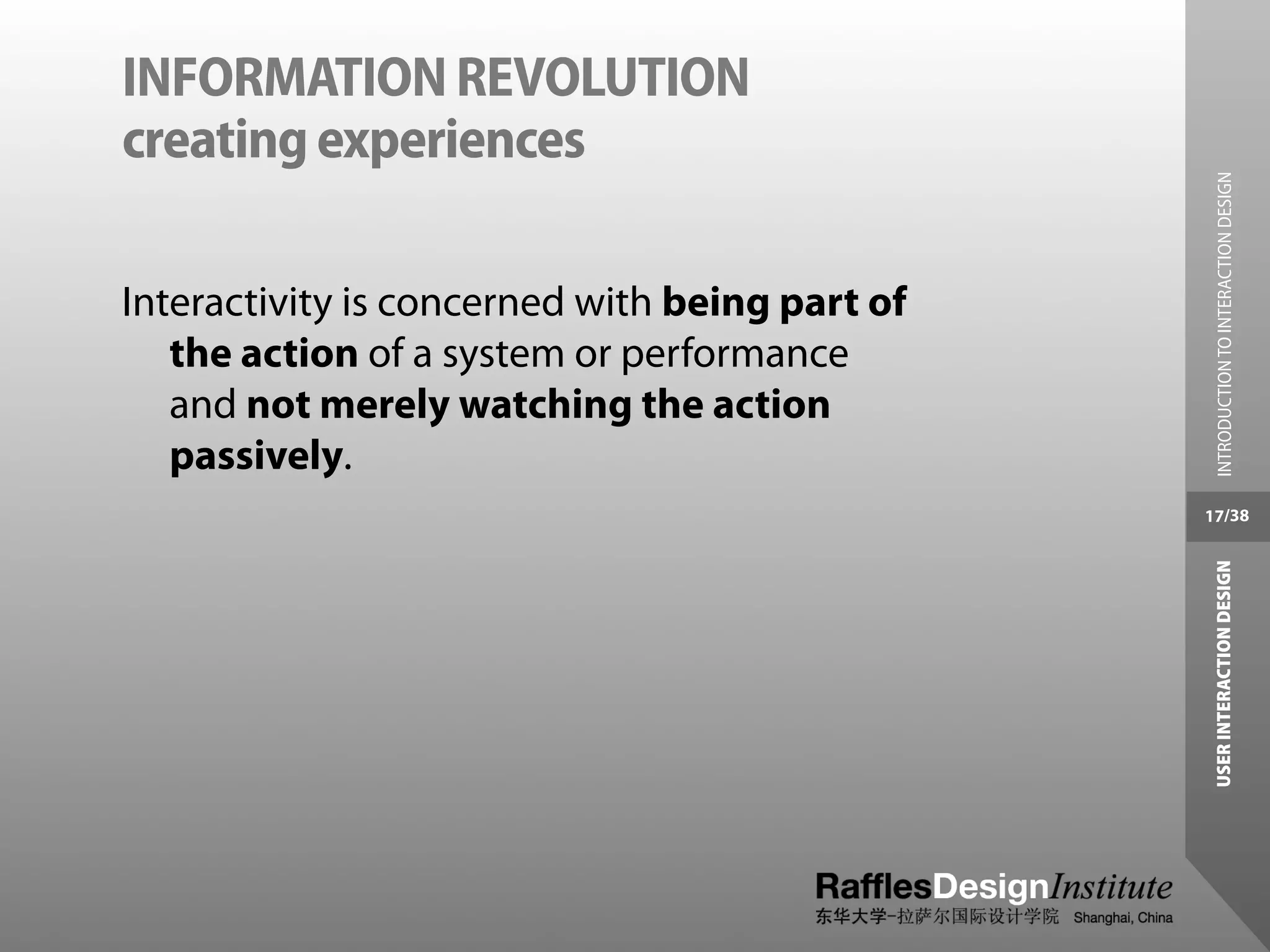 INFORMATION REVOLUTION
creating experiences

Interactivity is concerned with being part of the action of a system or performance and not merely watching the action passively.

INTRODUCTION TO INTERACTION DESIGN

17/38

USER INTERACTION DESIGN

RafflesDesignInstitute
东华大学-拉萨尔国际设计学院 Shanghai, China